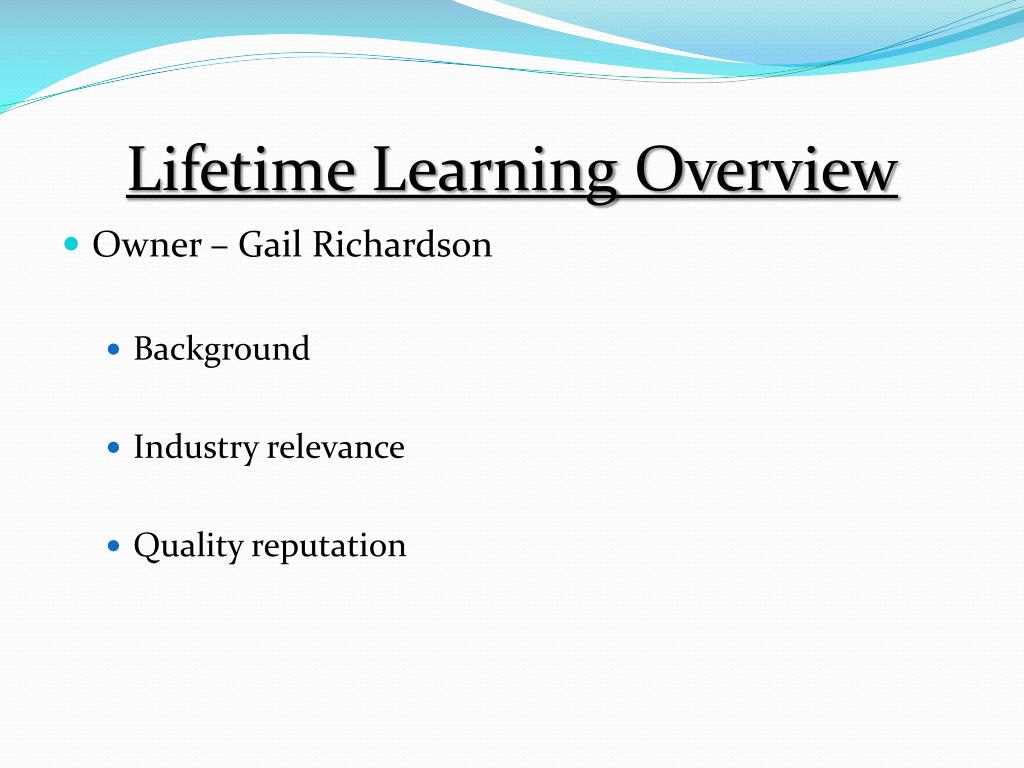 Lifetime Learning Overview

Owner – Gail Richardson

Background

Industry relevance

Quality reputation